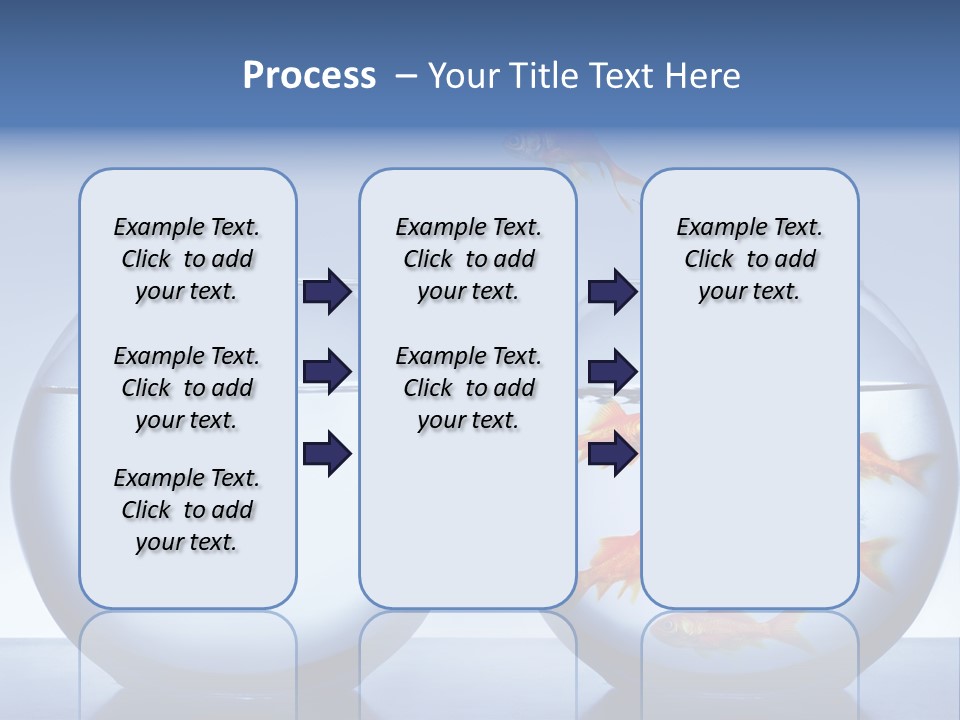 Process – Your Title Text Here

Example Text. Click to add your text.

Example Text. Click to add your text.

Example Text. Click to add your text.

Example Text. Click to add your text.

Example Text. Click to add your text.

Example Text. Click to add your text.